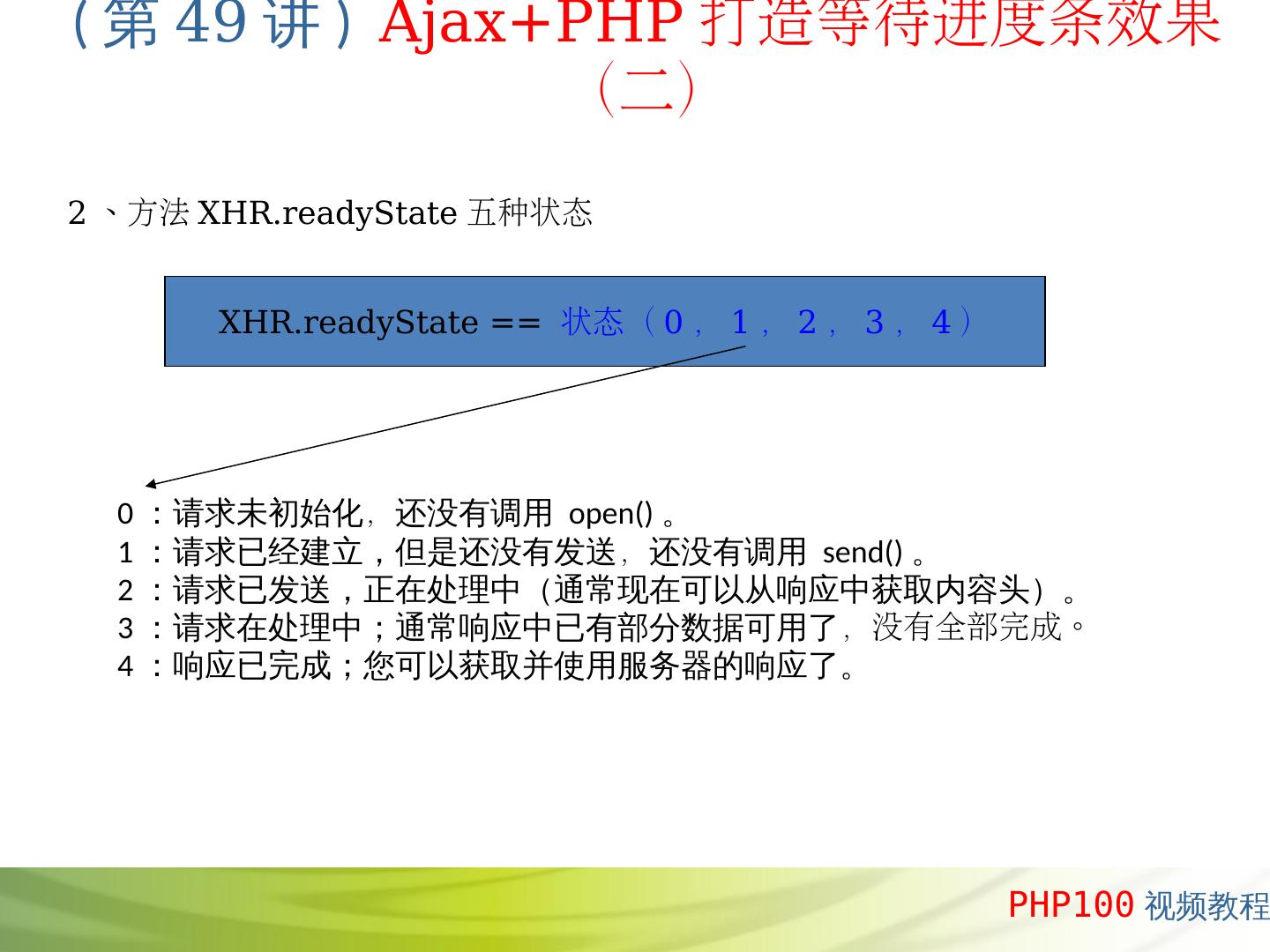 （第 49 讲）Ajax+PHP 打造等待进度条效果（二）

2 、方法 XHR.readyState 五种状态

XHR.readyState == 状态（0， 1， 2， 3， 4）

0 ：请求未初始化，还没有调用 open() 。
1 ：请求已经建立，但是还没有发送，还没有调用 send() 。
2 ：请求已发送，正在处理中（通常现在可以从响应中获取内容头）。
3 ：请求在处理中；通常响应中已有部分数据可用了，没有全部完成。
4 ：响应已完成；您可以获取并使用服务器的响应了。

PHP100 视频教程